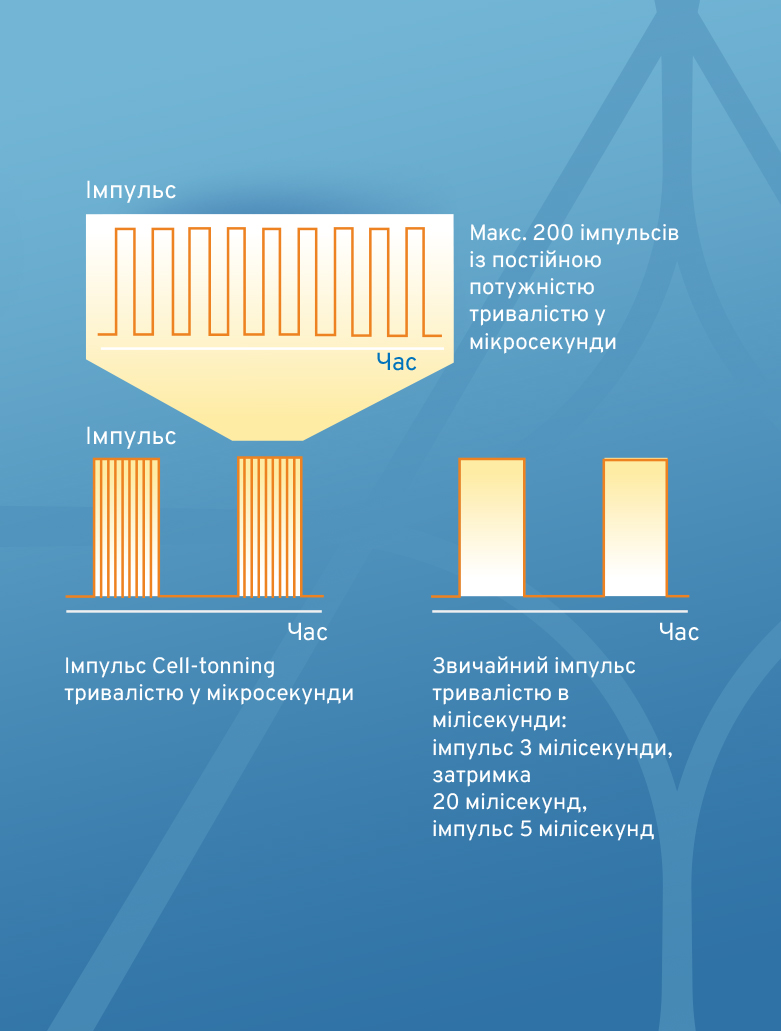 Імпульс

Час

Макс. 200 імпульсів із постійною потужністю тривалістю у мікросекунди

Імпульс

Час

Імпульс Cell-tonning тривалістю у мікросекунди

Час

Звичайний імпульс тривалістю в мілісекунди: імпульс 3 мілісекунди, затримка 20 мілісекунд, імпульс 5 мілісекунд